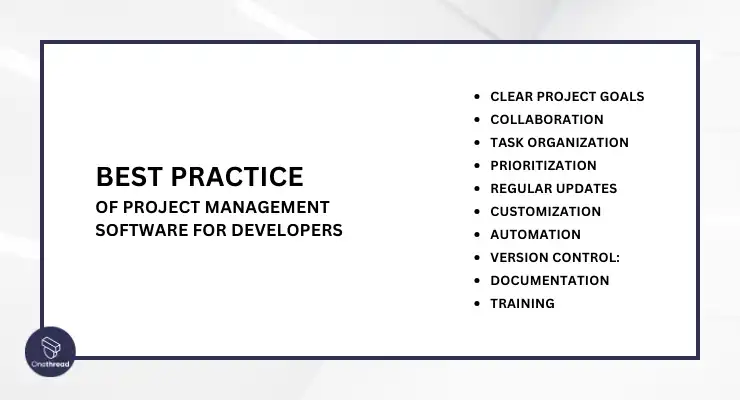 BEST PRACTICE
OF PROJECT MANAGEMENT SOFTWARE FOR DEVELOPERS

- CLEAR PROJECT GOALS
- COLLABORATION
- TASK ORGANIZATION
- PRIORITIZATION
- REGULAR UPDATES
- CUSTOMIZATION
- AUTOMATION
- VERSION CONTROL:
- DOCUMENTATION
- TRAINING

Onethread